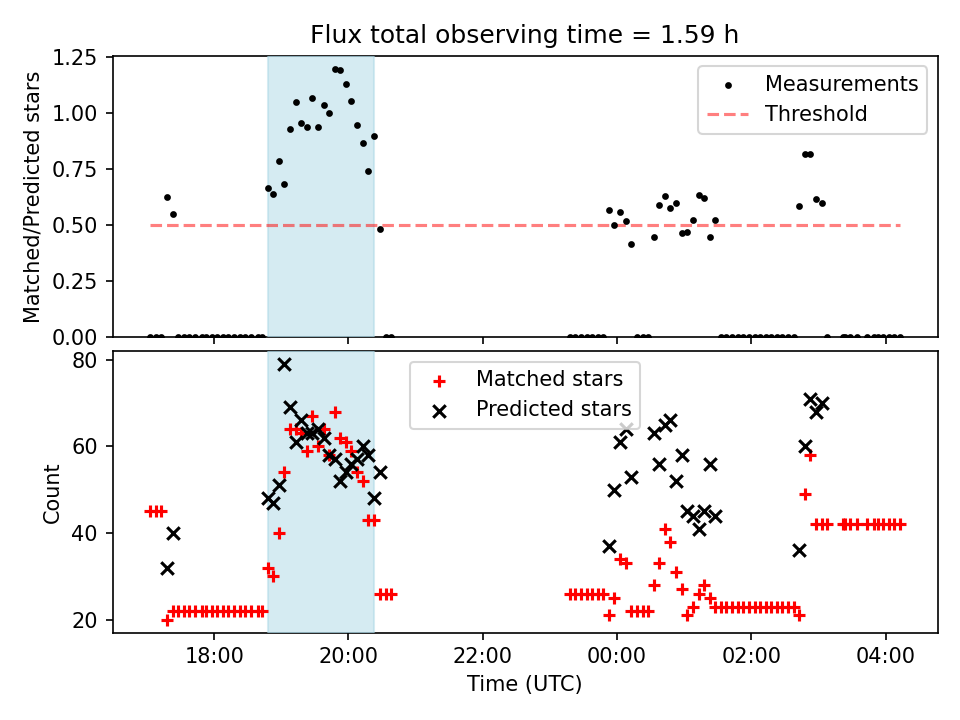 Flux total observing time = 1.59 h

Matched/Predicted stars

1.25
1.00
0.75
0.50
0.25
0.00

Measurements
Threshold

Count

80
60
40
20

Matched stars
Predicted stars

18:00
20:00
22:00
00:00
02:00
04:00

Time (UTC)